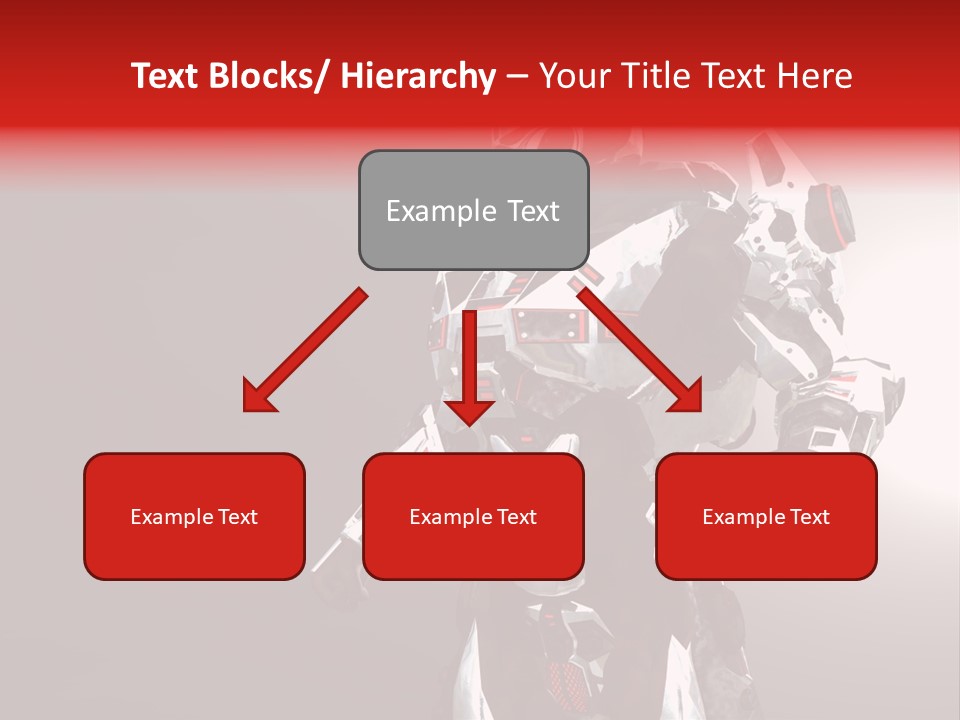 Text Blocks/ Hierarchy – Your Title Text Here

Example Text

Example Text

Example Text

Example Text